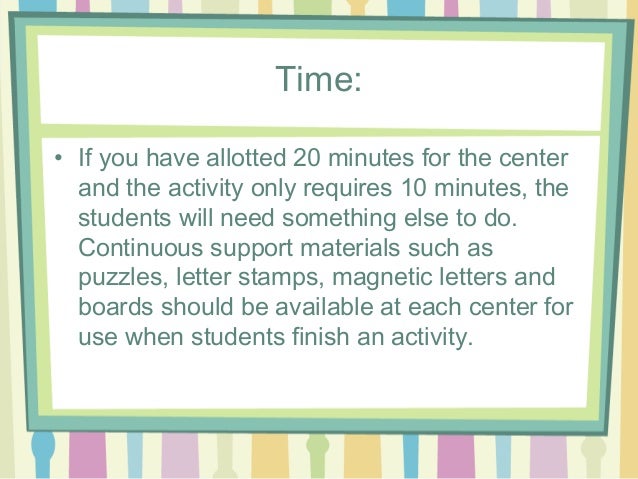 Time:

• If you have allotted 20 minutes for the center and the activity only requires 10 minutes, the students will need something else to do. Continuous support materials such as puzzles, letter stamps, magnetic letters and boards should be available at each center for use when students finish an activity.